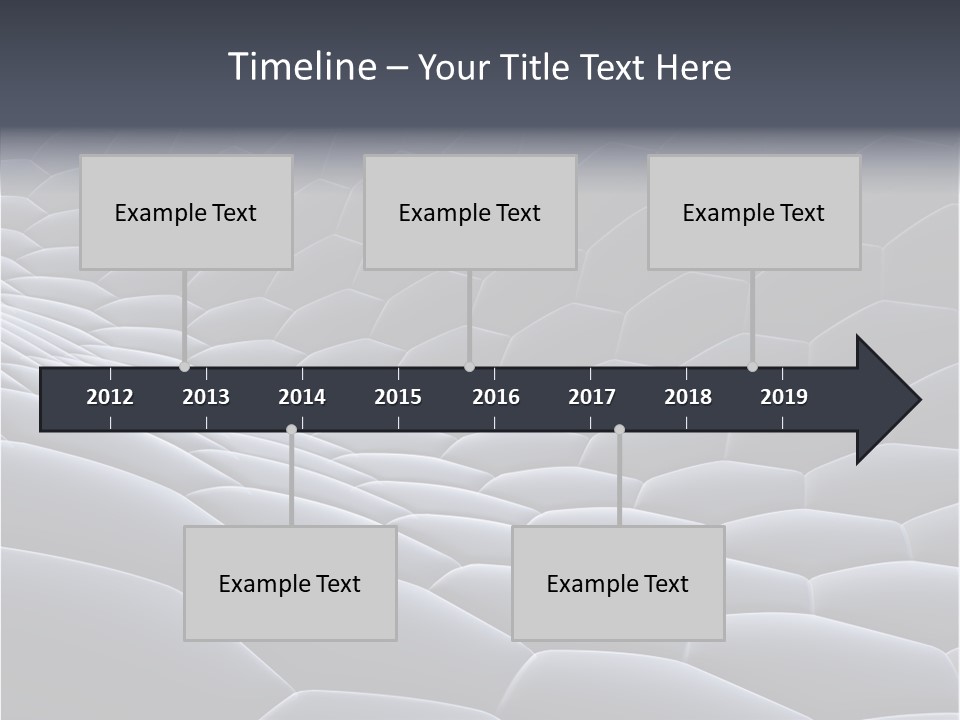 Timeline – Your Title Text Here

Example Text

Example Text

Example Text

2012 2013 2014 2015 2016 2017 2018 2019

Example Text

Example Text